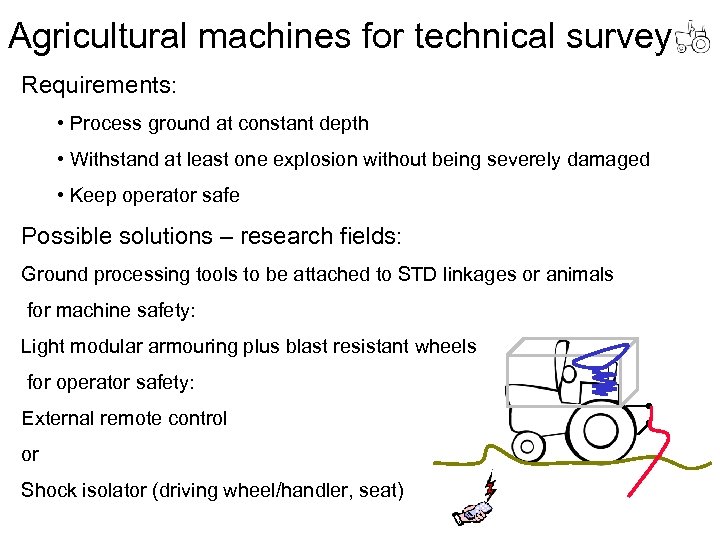 Agricultural machines for technical survey

Requirements:

• Process ground at constant depth

• Withstand at least one explosion without being severely damaged

• Keep operator safe

Possible solutions – research fields:

Ground processing tools to be attached to STD linkages or animals

for machine safety:

Light modular armouring plus blast resistant wheels

for operator safety:

External remote control

or

Shock isolator (driving wheel/handler, seat)